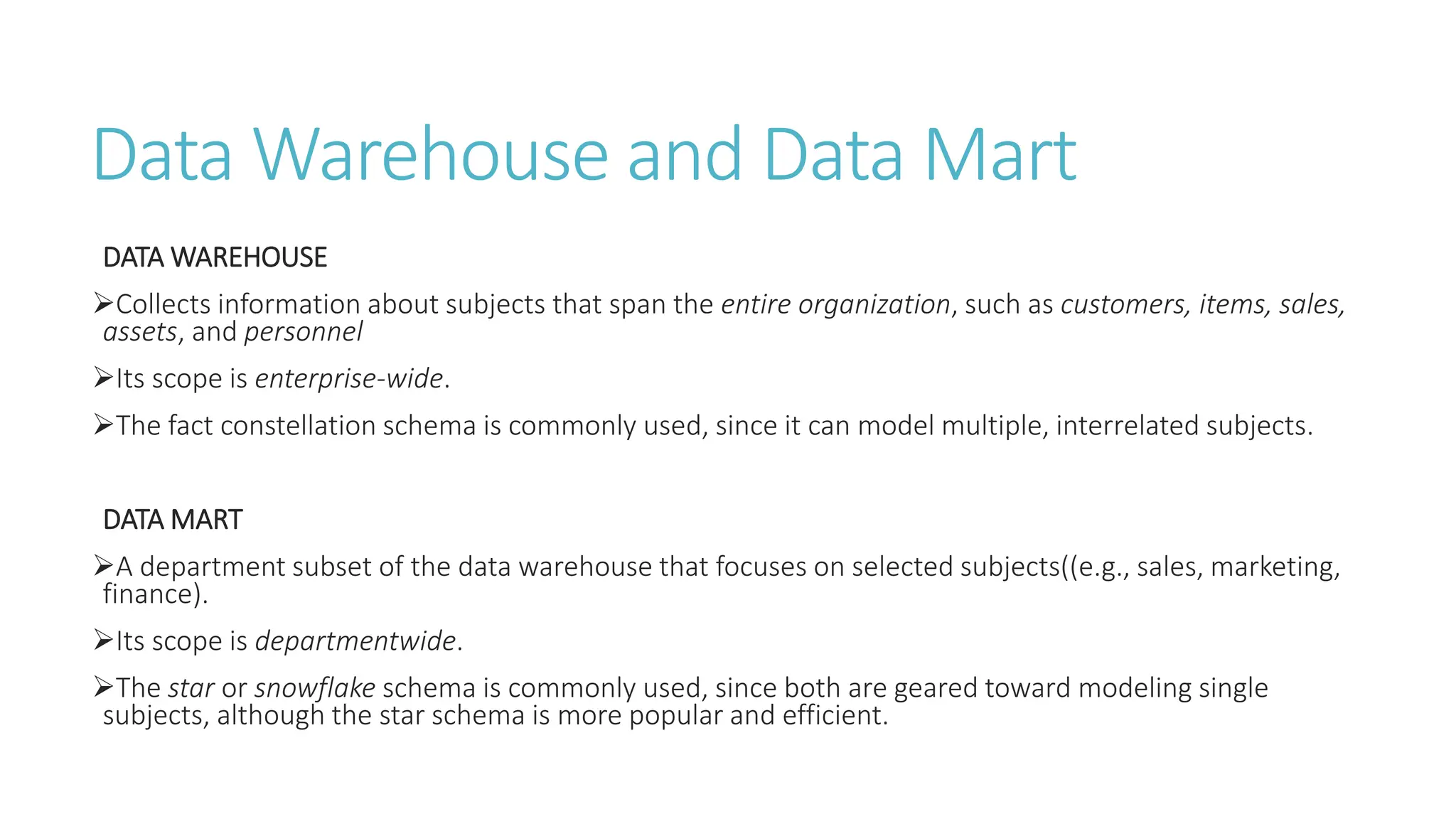 Data Warehouse and Data Mart

DATA WAREHOUSE

➢Collects information about subjects that span the entire organization, such as customers, items, sales, assets, and personnel

➢Its scope is enterprise-wide.

➢The fact constellation schema is commonly used, since it can model multiple, interrelated subjects.

DATA MART

➢A department subset of the data warehouse that focuses on selected subjects((e.g., sales, marketing, finance).

➢Its scope is departmentwide.

➢The star or snowflake schema is commonly used, since both are geared toward modeling single subjects, although the star schema is more popular and efficient.